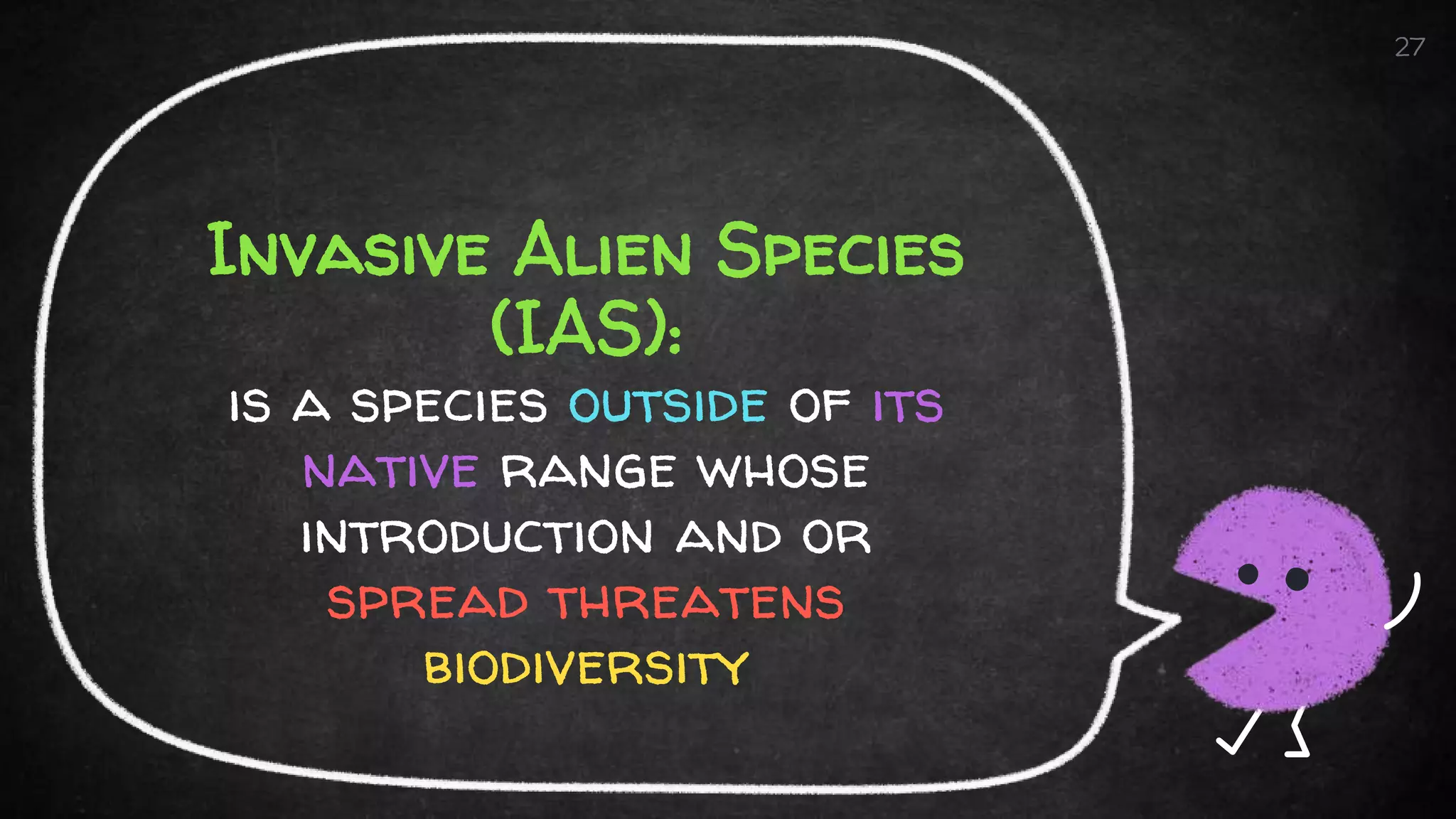 27

Invasive Alien Species (IAS):

IS A SPECIES OUTSIDE OF ITS NATIVE RANGE WHOSE INTRODUCTION AND OR SPREAD THREATENS BIODIVERSITY